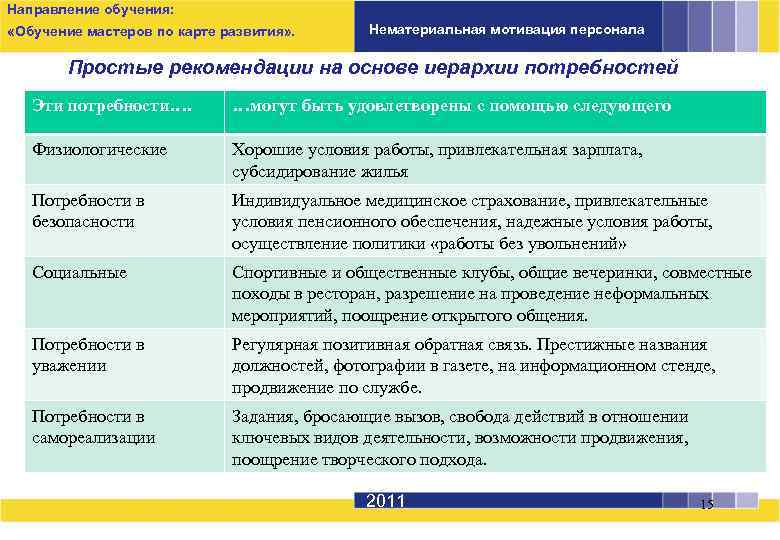 Направление обучения:
«Обучение мастеров по карте развития».

Нематериальная мотивация персонала

Простые рекомендации на основе иерархии потребностей

| Эти потребности…. | …могут быть удовлетворены с помощью следующего |
|---|---|
| Физиологические | Хорошие условия работы, привлекательная зарплата, субсидирование жилья |
| Потребности в безопасности | Индивидуальное медицинское страхование, привлекательные условия пенсионного обеспечения, надежные условия работы, осуществление политики «работы без увольнений» |
| Социальные | Спортивные и общественные клубы, общие вечеринки, совместные походы в ресторан, разрешение на проведение неформальных мероприятий, поощрение открытого общения. |
| Потребности в уважении | Регулярная позитивная обратная связь. Престижные названия должностей, фотографии в газете, на информационном стенде, продвижение по службе. |
| Потребности в самореализации | Задания, бросающие вызов, свобода действий в отношении ключевых видов деятельности, возможности продвижения, поощрение творческого подхода. |

2011

15